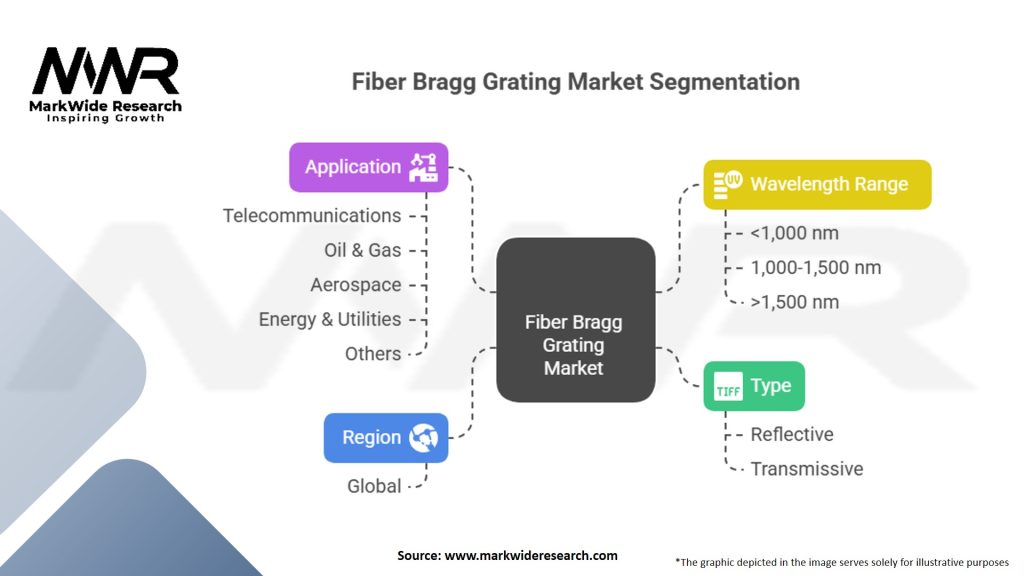 MWR
MarkWide Research
Inspiring Growth

Fiber Bragg Grating Market Segmentation

Application

Telecommunications
Oil & Gas
Aerospace
Energy & Utilities
Others

Region

Global

Fiber Bragg Grating Market

UV Wavelength Range

<1,000 nm
1,000-1,500 nm
>1,500 nm

TIFF Type

Reflective
Transmissive

Source: www.markwideresearch.com

*The graphic depicted in the image serves solely for illustrative purposes